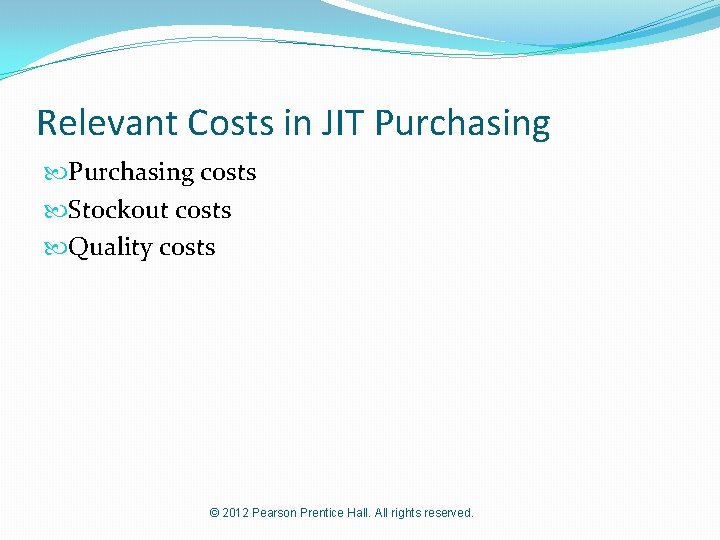 Relevant Costs in JIT Purchasing

Purchasing costs
Stockout costs
Quality costs

© 2012 Pearson Prentice Hall. All rights reserved.